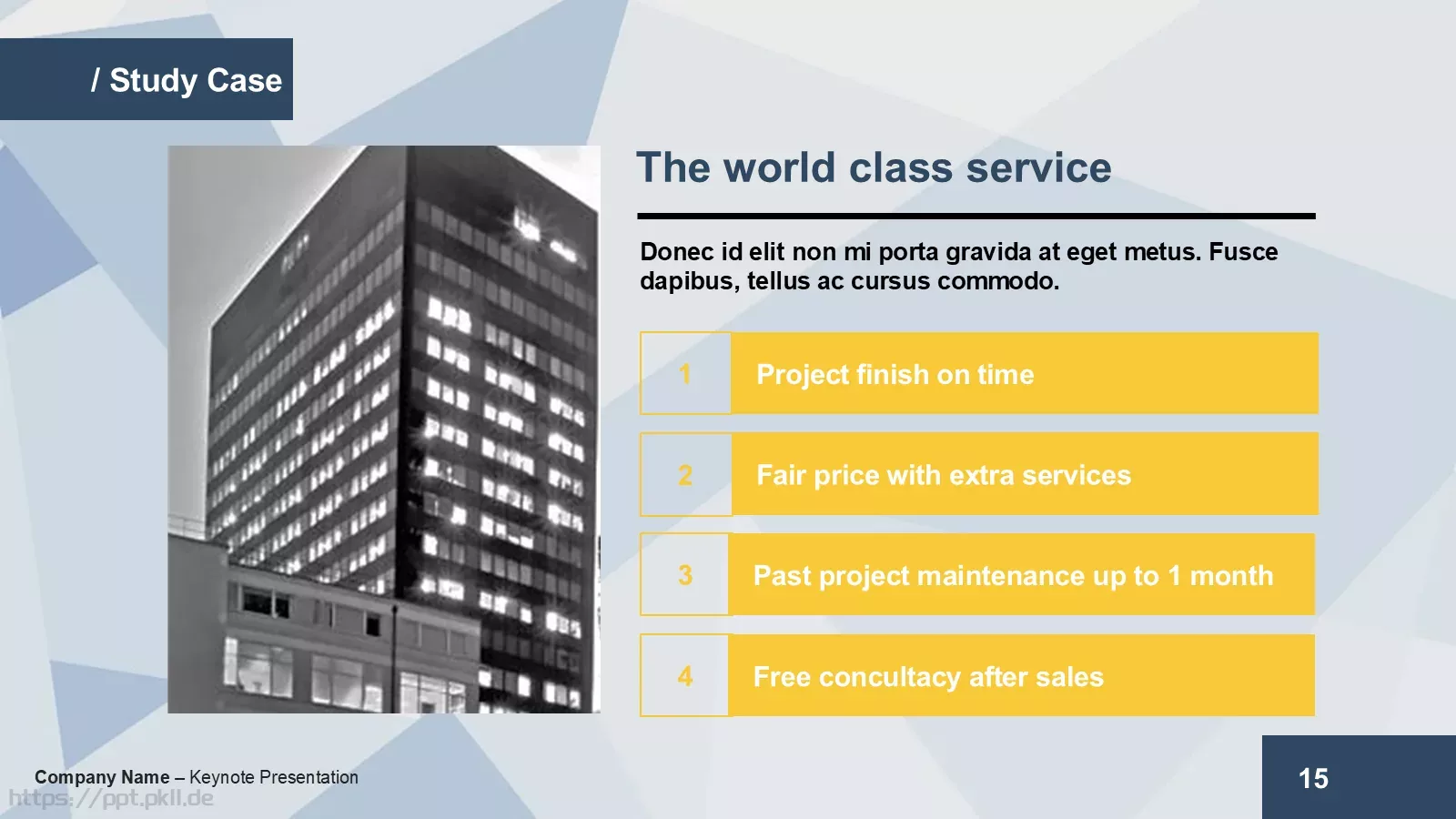 / Study Case

The world class service

Donec id elit non mi porta gravida at eget metus. Fusce dapibus, tellus ac cursus commodo.

1 Project finish on time

2 Fair price with extra services

3 Past project maintenance up to 1 month

4 Free concultacy after sales

Company Name – Keynote Presentation

https://ppt.pkll.de

15